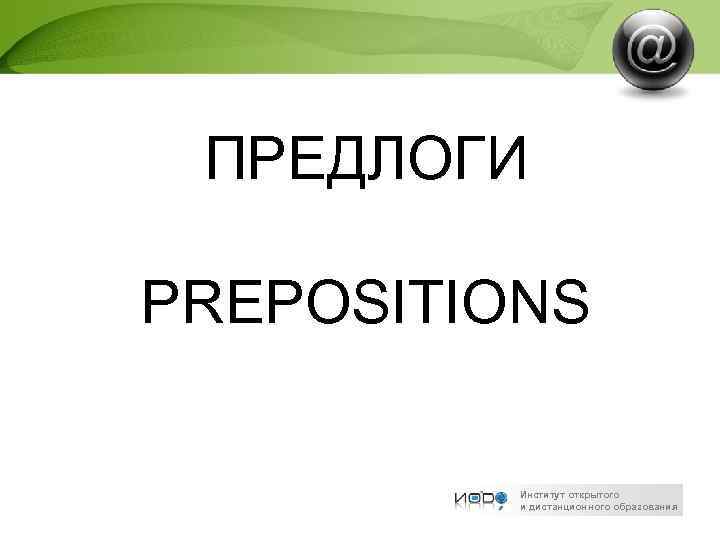 @

ПРЕДЛОГИ

PREPOSITIONS

ИОДО Институт открытого и дистанционного образования